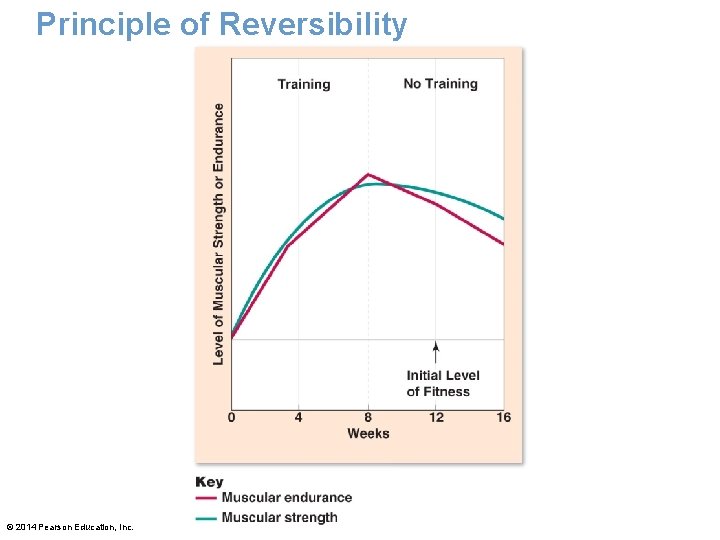 Principle of Reversibility

Training

No Training

Level of Muscular Strength or Endurance

Initial Level of Fitness

0 4 8 12 16

Weeks

Key

Muscular endurance

Muscular strength

© 2014 Pearson Education, Inc.